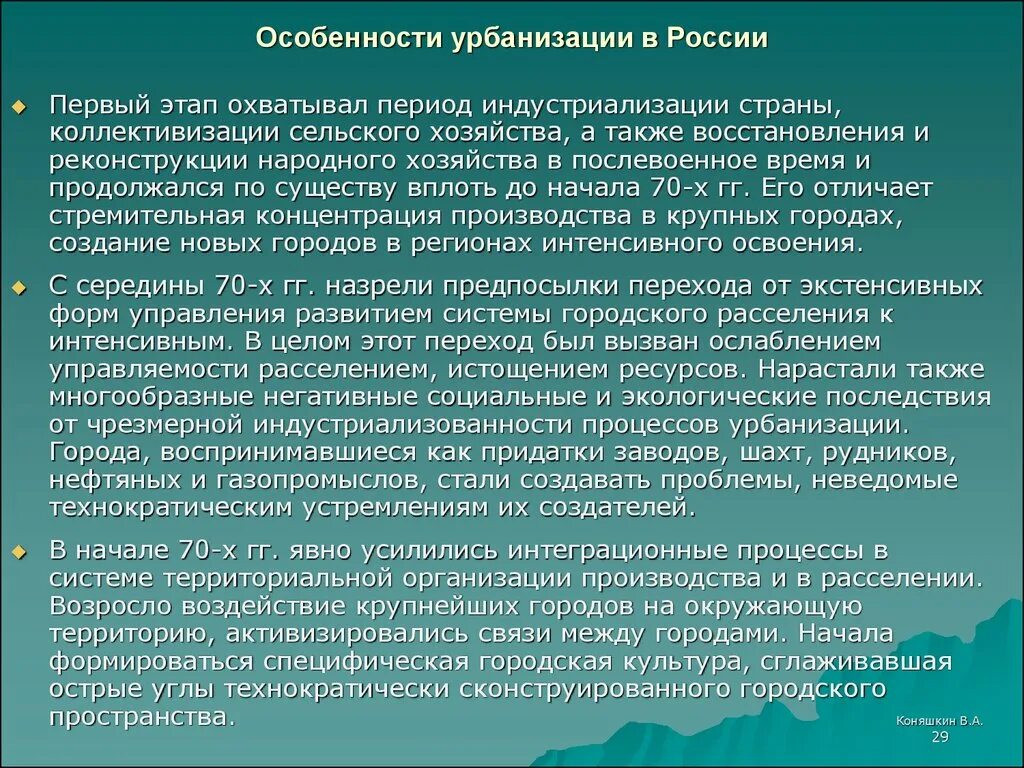 Особенности урбанизации в России

Первый этап охватывал период индустриализации страны, коллективизации сельского хозяйства, а также восстановления и реконструкции народного хозяйства в послевоенное время и продолжался по существу вплоть до начала 70-х гг. Его отличает стремительная концентрация производства в крупных городах, создание новых городов в регионах интенсивного освоения.

С середины 70-х гг. назрели предпосылки перехода от экстенсивных форм управления развитием системы городского расселения к интенсивным. В целом этот переход был вызван ослаблением управляемости расселением, истощением ресурсов. Нарастали также многообразные негативные социальные и экологические последствия от чрезмерной индустриализованности процессов урбанизации. Города, воспринимавшиеся как придатки заводов, шахт, рудников, нефтяных и газопромыслов, стали создавать проблемы, неведомые технократическим устремлениям их создателей.

В начале 70-х гг. явно усилились интеграционные процессы в системе территориальной организации производства и в расселении. Возросло воздействие крупнейших городов на окружающую территорию, активизировались связи между городами. Начала формироваться специфическая городская культура, сглаживавшая острые углы технократически сконструированного городского пространства.

Коняшкин В.А.
29